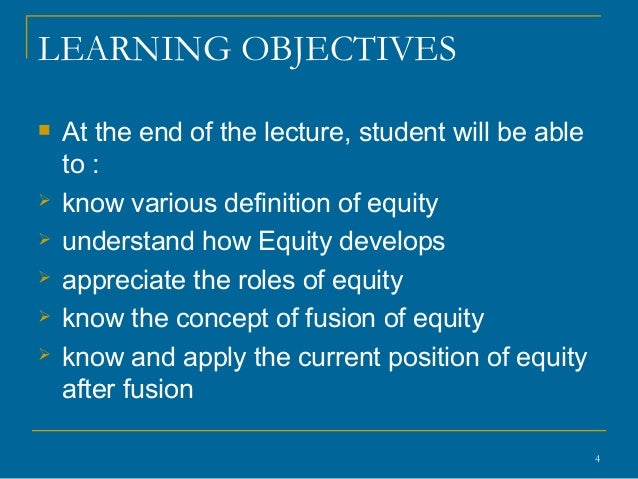 LEARNING OBJECTIVES

At the end of the lecture, student will be able to :

know various definition of equity

understand how Equity develops

appreciate the roles of equity

know the concept of fusion of equity

know and apply the current position of equity after fusion

4